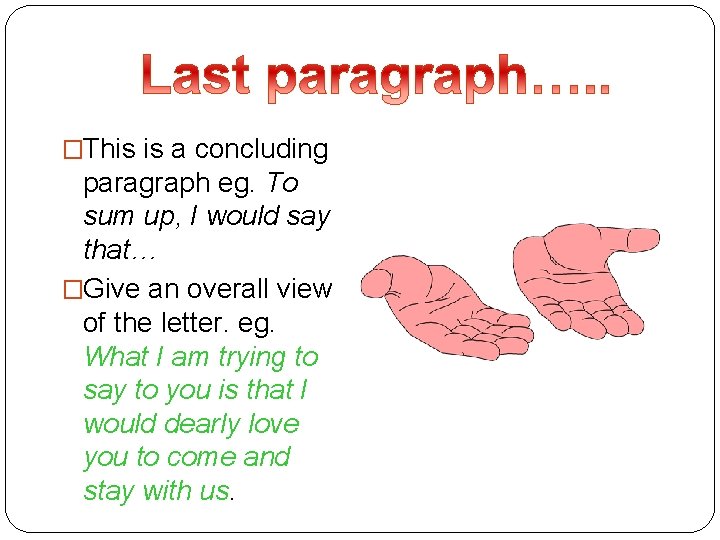 Last paragraph…..

□This is a concluding paragraph eg. To sum up, I would say that…

□Give an overall view of the letter. eg. What I am trying to say to you is that I would dearly love you to come and stay with us.